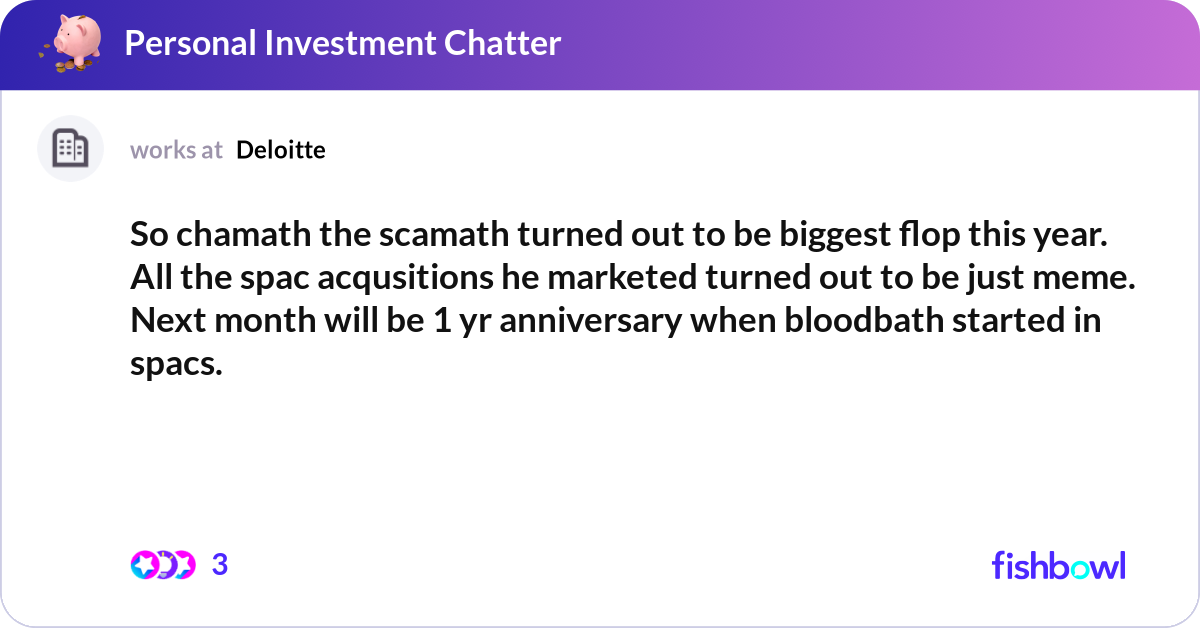 Personal Investment Chatter

works at Deloitte

So chamath the scamath turned out to be biggest flop this year. All the spac acqusitions he marketed turned out to be just meme. Next month will be 1 yr anniversary when bloodbath started in spacs.

3

fishbowl